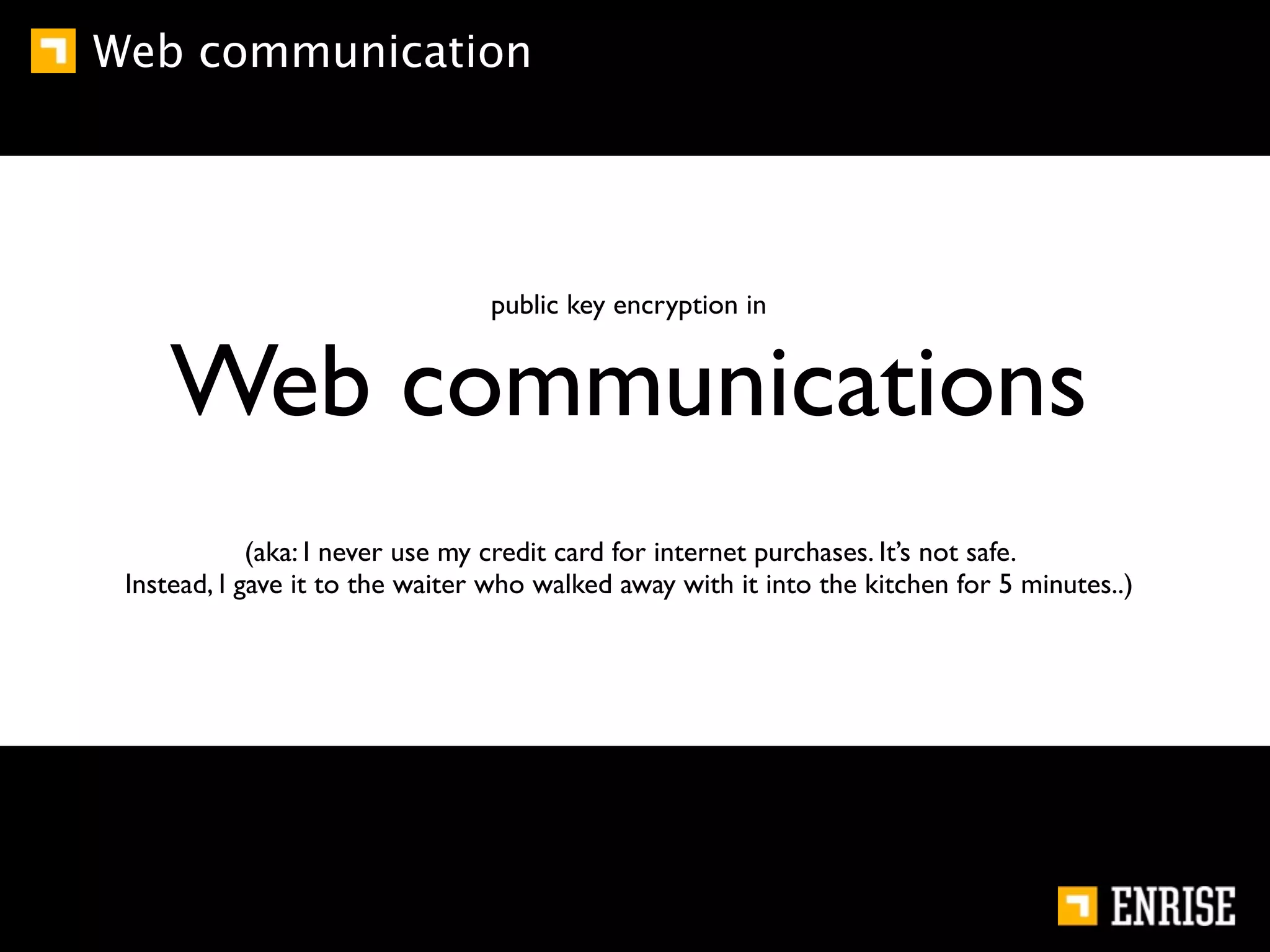 Web communication

public key encryption in

Web communications

(aka: I never use my credit card for internet purchases. It's not safe.
Instead, I gave it to the waiter who walked away with it into the kitchen for 5 minutes..)

ENRISE